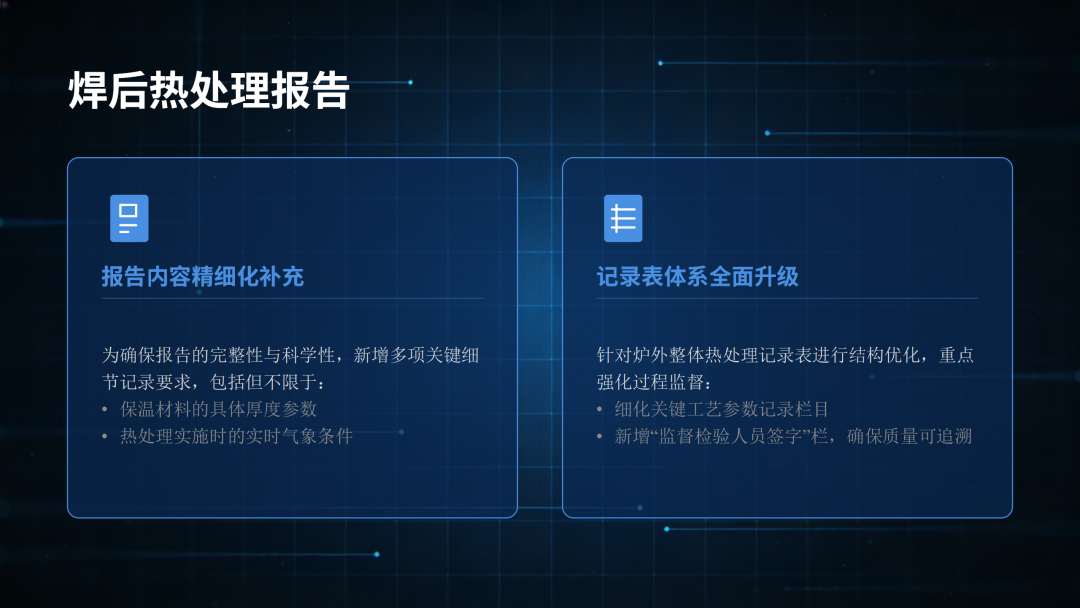 焊后热处理报告

报告内容精细化补充

为确保报告的完整性与科学性，新增多项关键细节记录要求，包括但不限于：

• 保温材料的具体厚度参数
• 热处理实施时的实时气象条件

记录表体系全面升级

针对炉外整体热处理记录表进行结构优化，重点强化过程监督：

• 细化关键工艺参数记录栏目
• 新增“监督检验人员签字”栏，确保质量可追溯